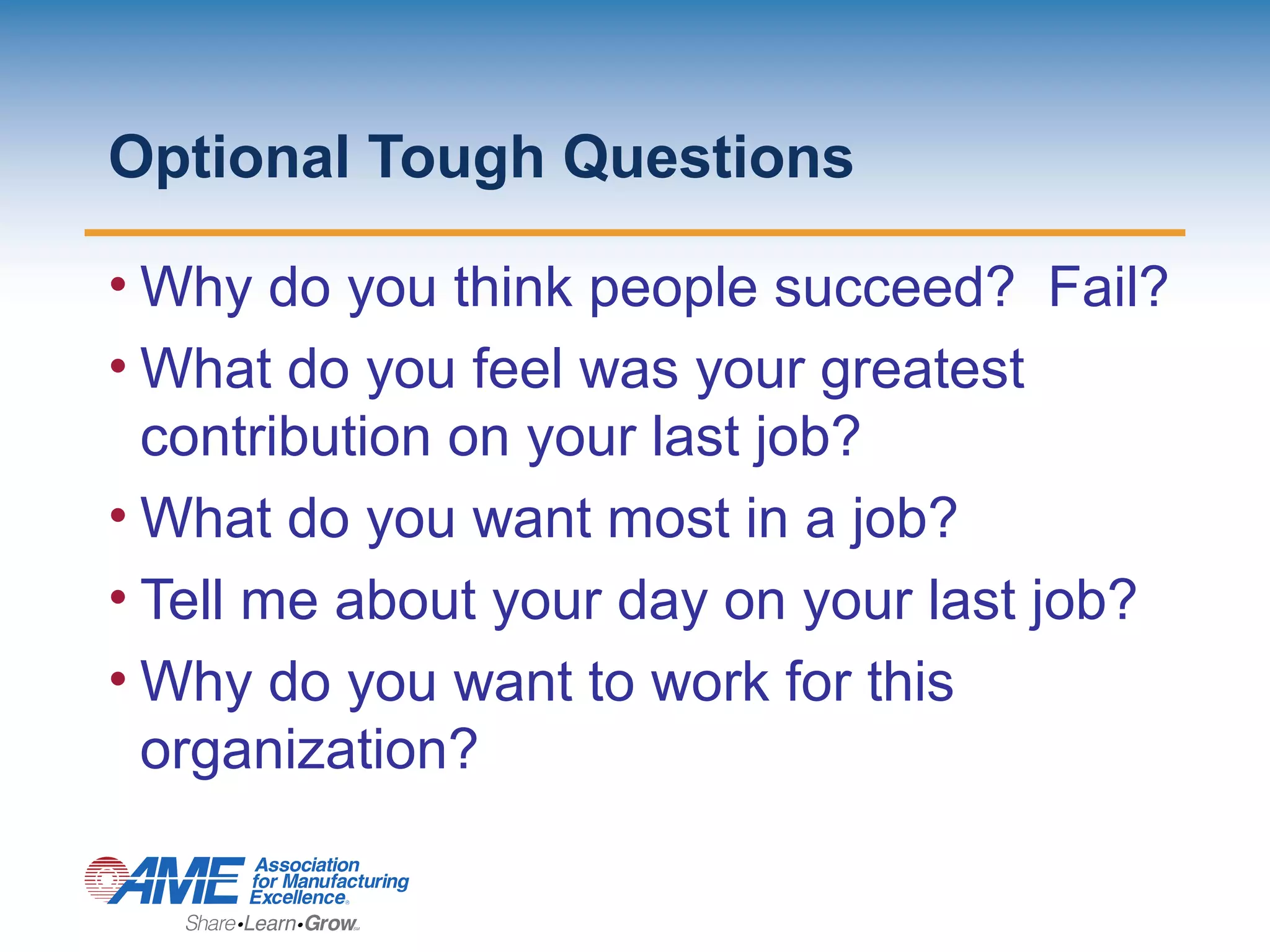 Optional Tough Questions

• Why do you think people succeed? Fail?
• What do you feel was your greatest contribution on your last job?
• What do you want most in a job?
• Tell me about your day on your last job?
• Why do you want to work for this organization?

AME Association for Manufacturing Excellence
Share•Learn•Grow